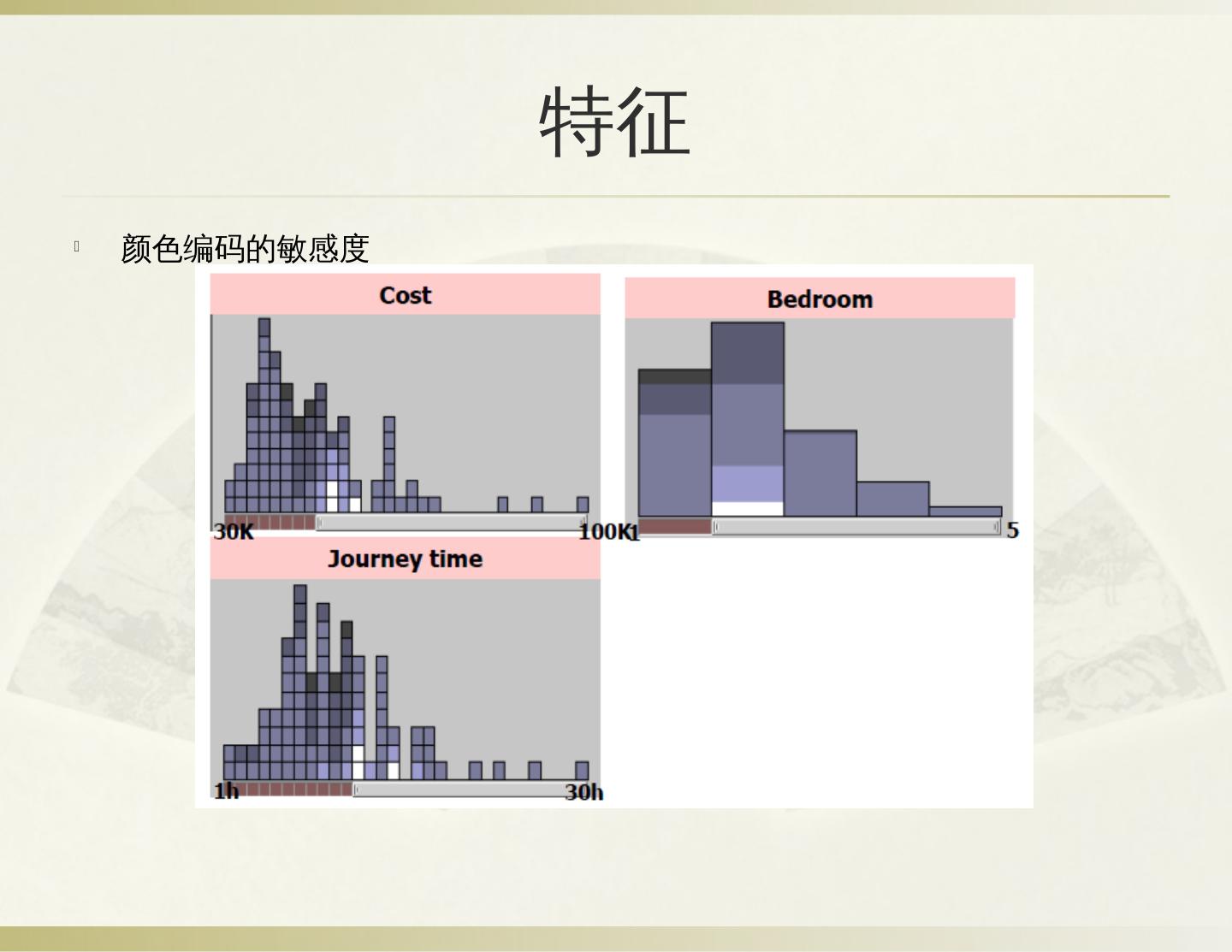 特征

颜色编码的敏感度

Cost

30K

100K

Bedroom

1

5

Journey time

1h

30h